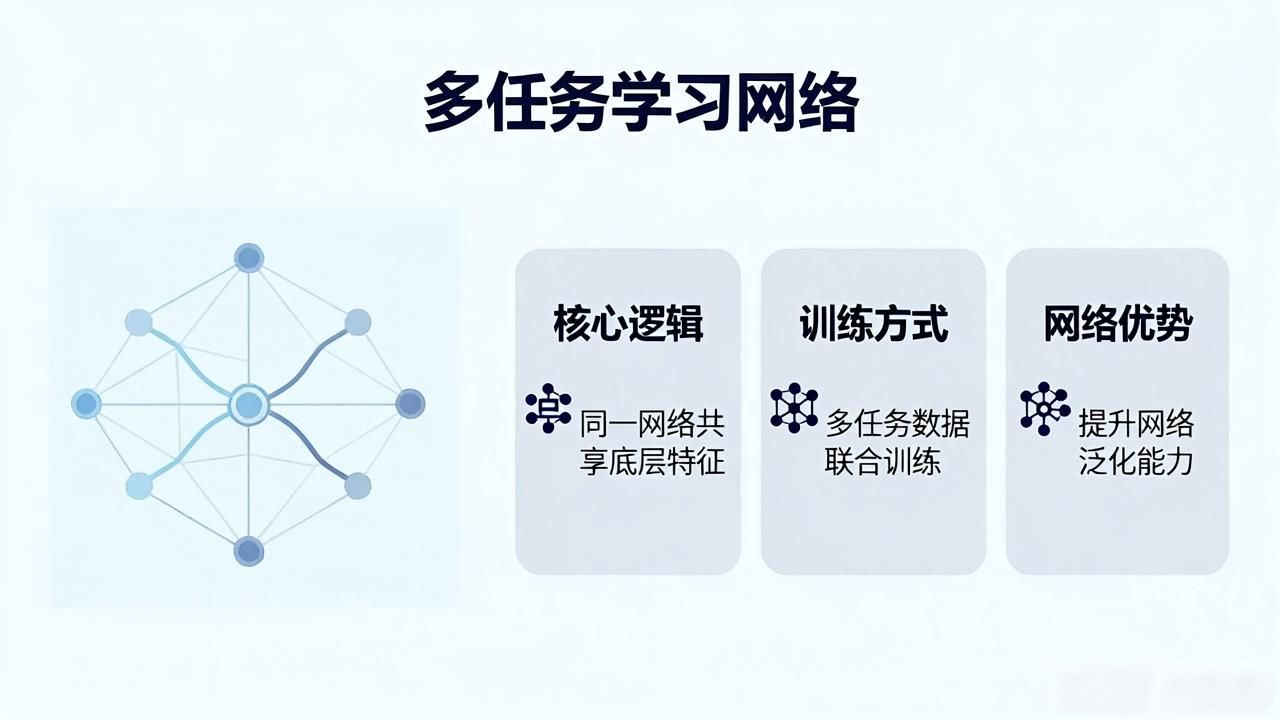 多任务学习网络

核心逻辑

同一网络共享底层特征

训练方式

多任务数据联合训练

网络优势

提升网络泛化能力